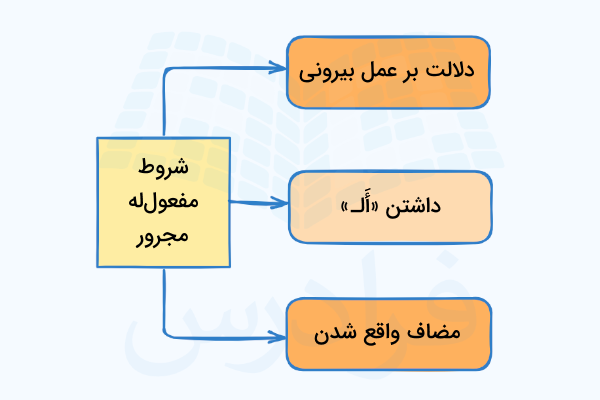 شروط
مفعول‌له
مجرور

دلالت بر عمل بیرونی

داشتن «أَلـ»

مضاف واقع شدن

فرادرس